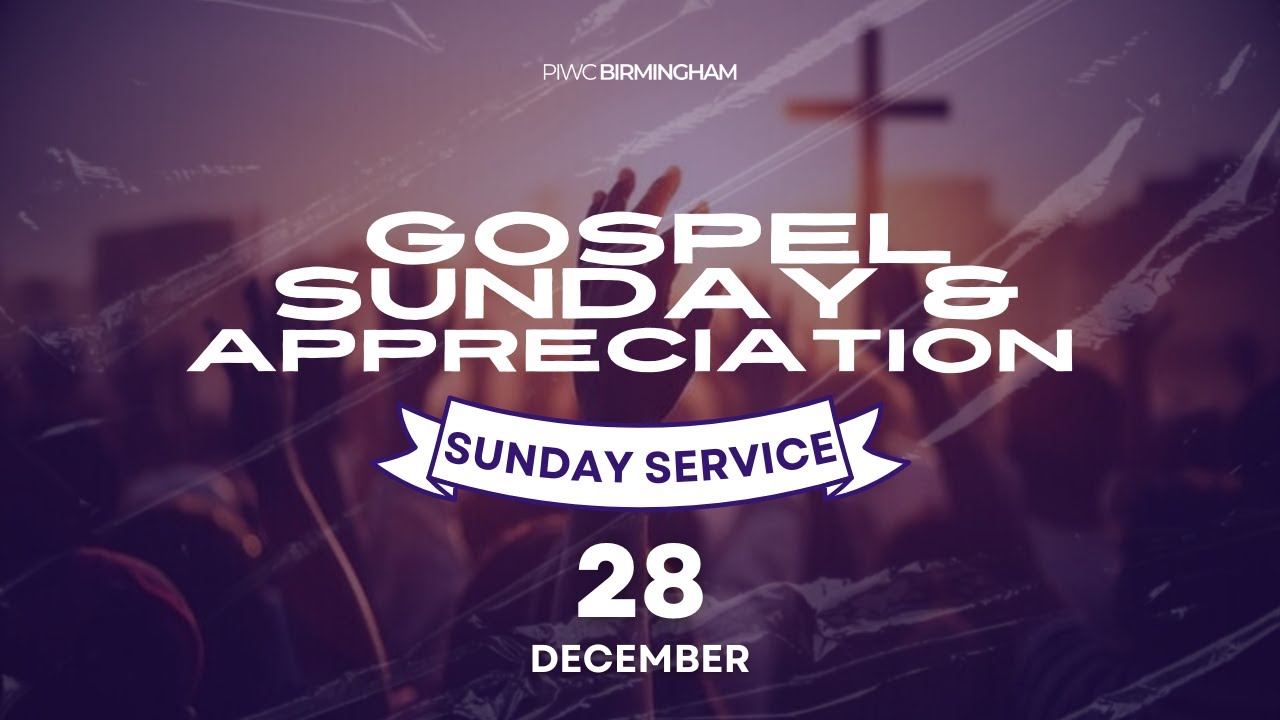 PIWC BIRMINGHAM

GOSPEL SUNDAY & APPRECIATION

SUNDAY SERVICE

28
DECEMBER